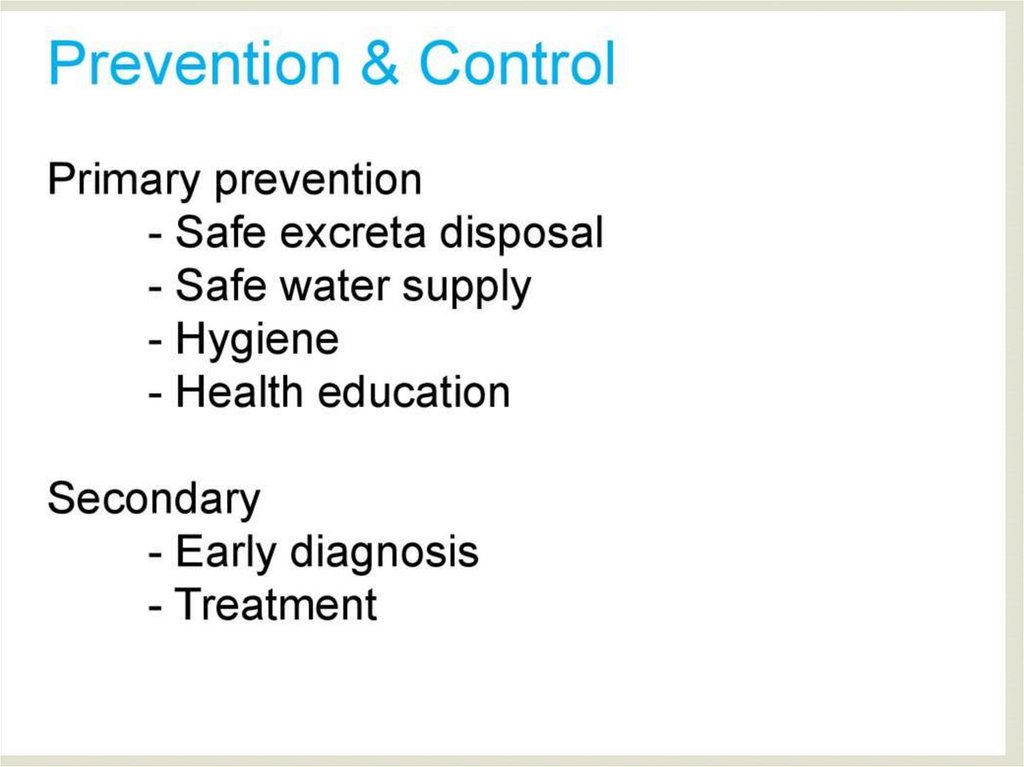 Prevention & Control

Primary prevention
- Safe excreta disposal
- Safe water supply
- Hygiene
- Health education

Secondary
- Early diagnosis
- Treatment